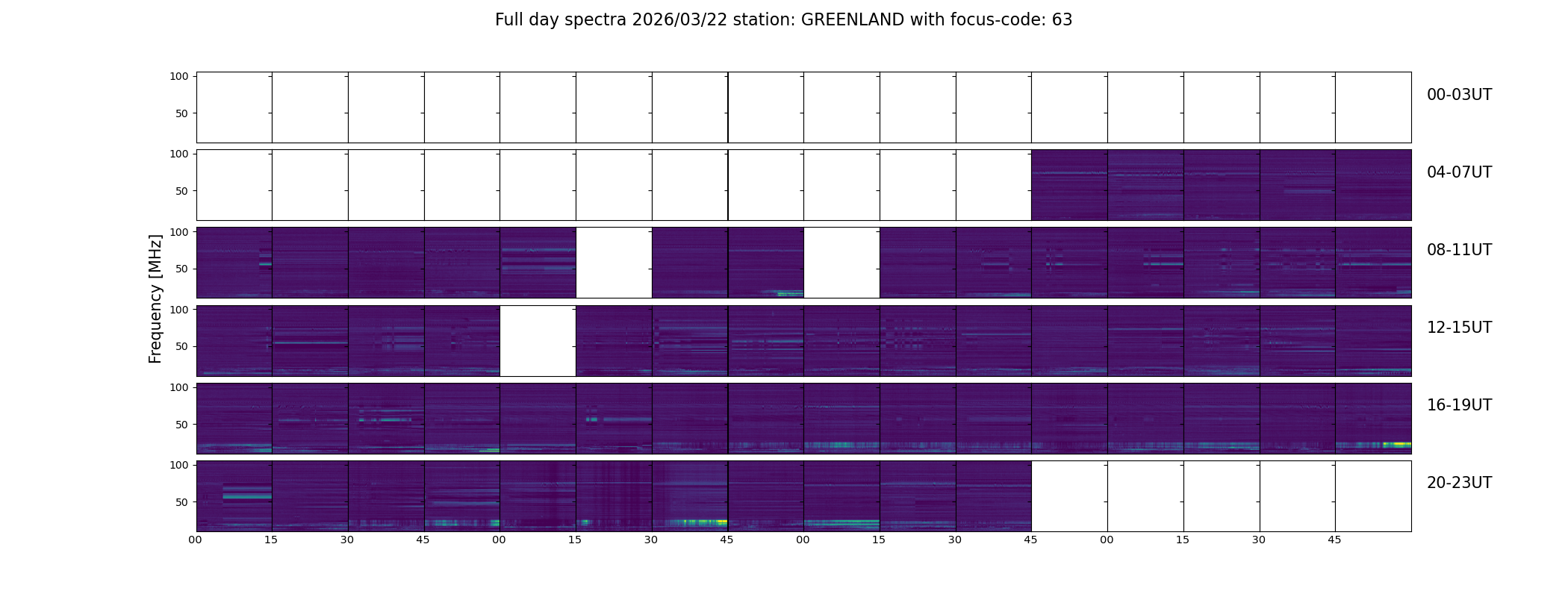 Full day spectra 2026/03/22 station: GREENLAND with focus-code: 63

Frequency [MHz]

100
50
00-03UT

100
50
04-07UT

100
50
08-11UT

100
50
12-15UT

100
50
16-19UT

100
50
20-23UT

00 15 30 45 00 15 30 45 00 15 30 45 00 15 30 45